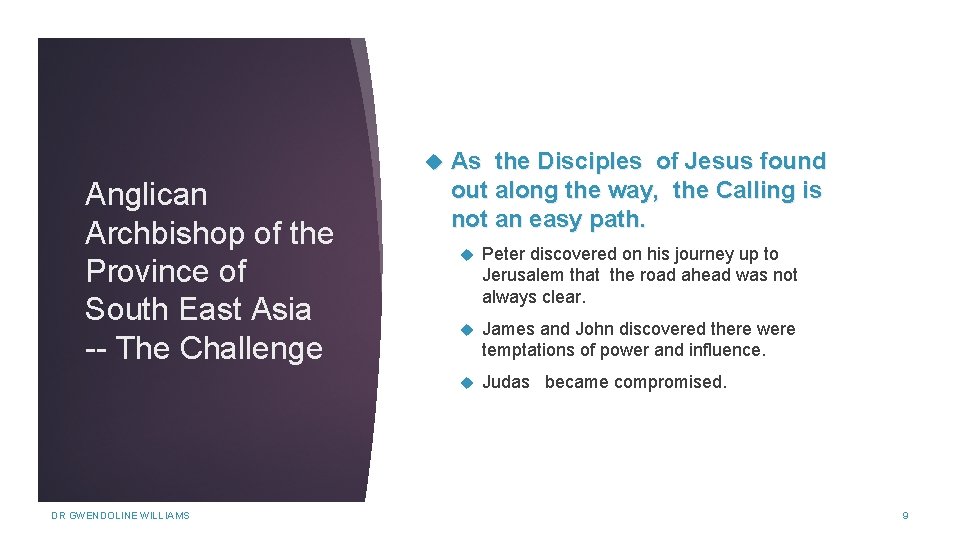 Anglican Archbishop of the Province of South East Asia -- The Challenge

As the Disciples of Jesus found out along the way, the Calling is not an easy path.

Peter discovered on his journey up to Jerusalem that the road ahead was not always clear.

James and John discovered there were temptations of power and influence.

Judas became compromised.

DR GWENDOLINE WILLIAMS

9